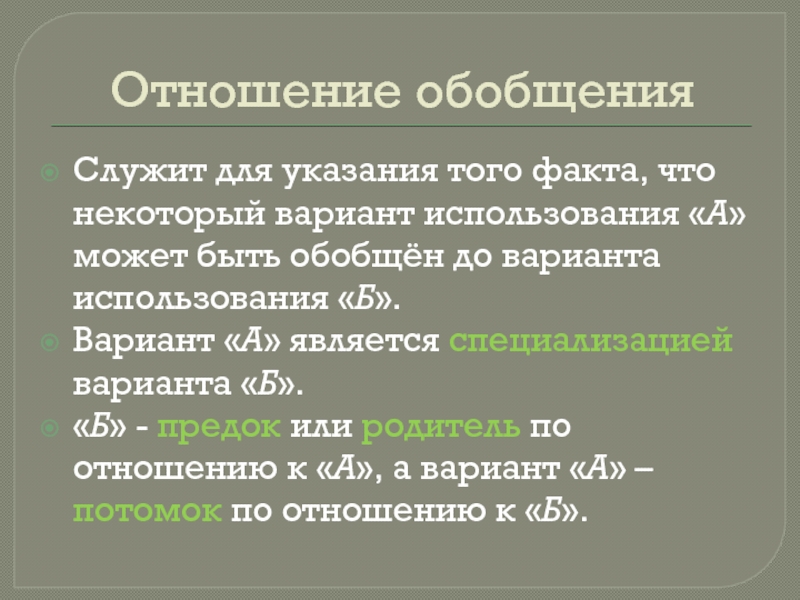 Отношение обобщения

Служит для указания того факта, что некоторый вариант использования «А» может быть обобщён до варианта использования «Б».

Вариант «А» является специализацией варианта «Б».

«Б» - предок или родитель по отношению к «А», а вариант «А» – потомок по отношению к «Б».